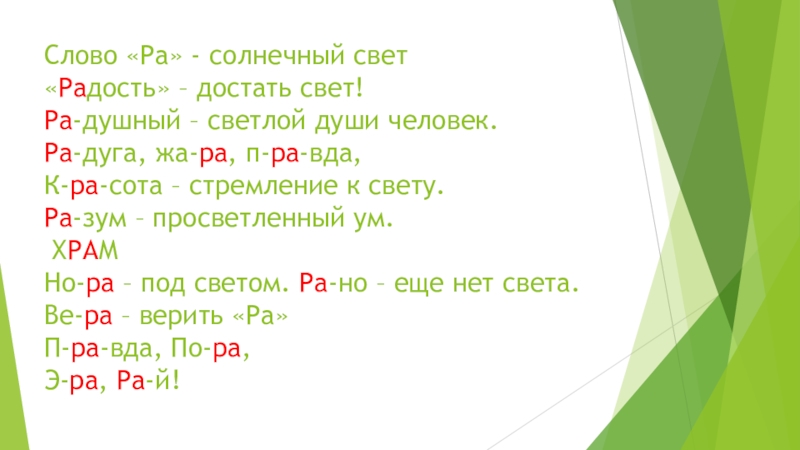 Слово «Ра» - солнечный свет
«Радость» – достать свет!
Ра-душный – светлой души человек.
Ра-дуга, жа-ра, п-ра-вда,
К-ра-сота – стремление к свету.
Ра-зум – просветленный ум.
ХРАМ
Но-ра – под светом. Ра-но – еще нет света.
Ве-ра – верить «Ра»
П-ра-вда, По-ра,
Э-ра, Ра-й!